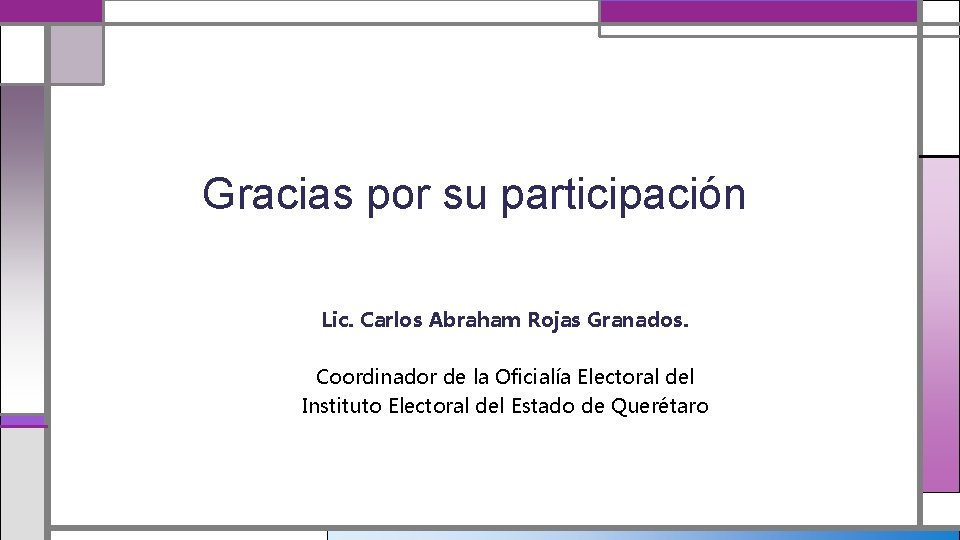 Gracias por su participación

Lic. Carlos Abraham Rojas Granados.

Coordinador de la Oficialía Electoral del Instituto Electoral del Estado de Querétaro